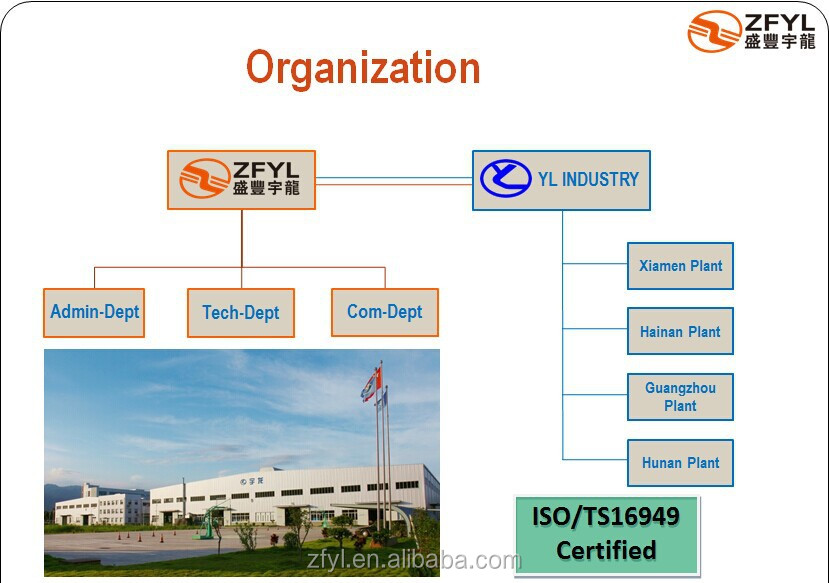 ZFYL
盛豐宇龍

Organization

ZFYL
盛豐宇龍

YL INDUSTRY

Admin-Dept

Tech-Dept

Com-Dept

Xiamen Plant

Hainan Plant

Guangzhou Plant

Hunan Plant

宇龙

ISO/TS16949 Certified

zfyl.en.alibaba.com